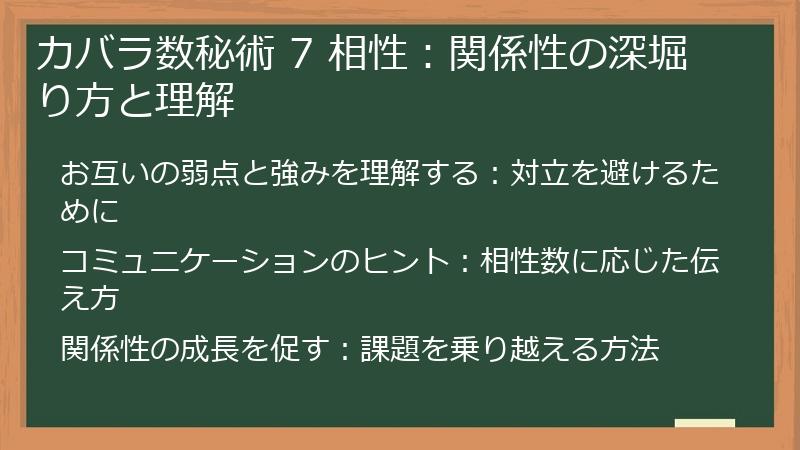 カバラ数秘術 7 相性：関係性の深堀り方と理解

お互いの弱点と強みを理解する：対立を避けるために

コミュニケーションのヒント：相性数に応じた伝え方

関係性の成長を促す：課題を乗り越える方法